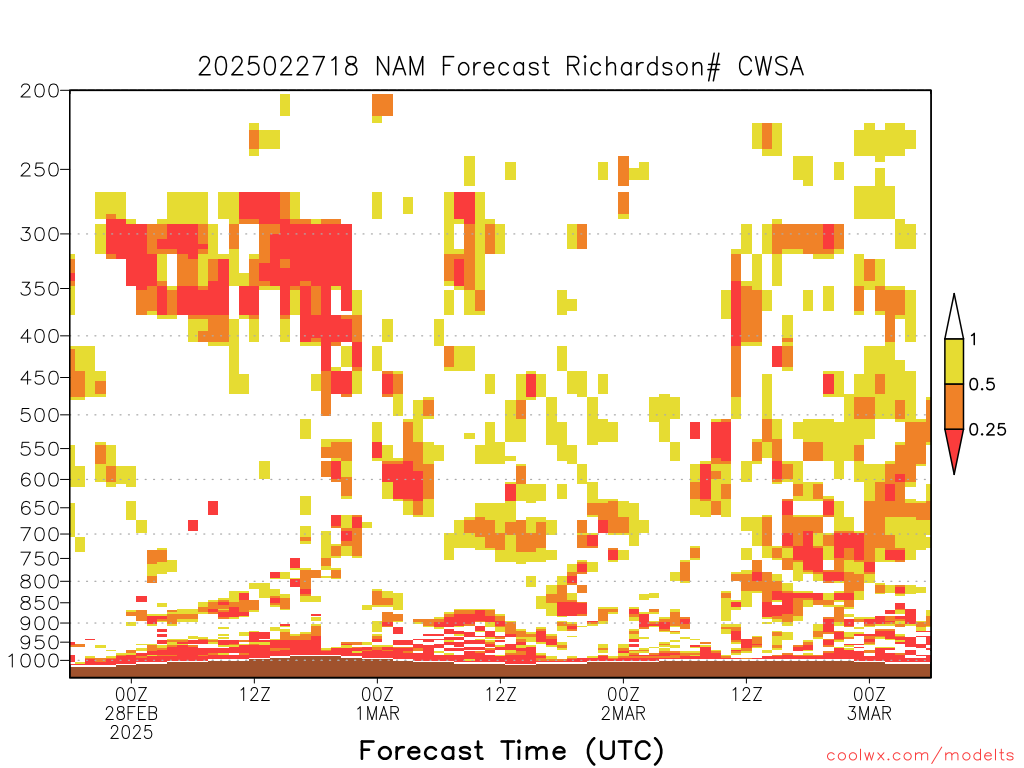 2025022718 NAM Forecast Richardson# CWSA

200
250
300
350
400
450
500
550
600
650
700
750
800
850
900
950
1000

1
0.5
0.25

00Z
28FEB
2025
12Z
00Z
1MAR
12Z
00Z
2MAR
12Z
00Z
3MAR

Forecast Time (UTC)

coolwx.com/modelts